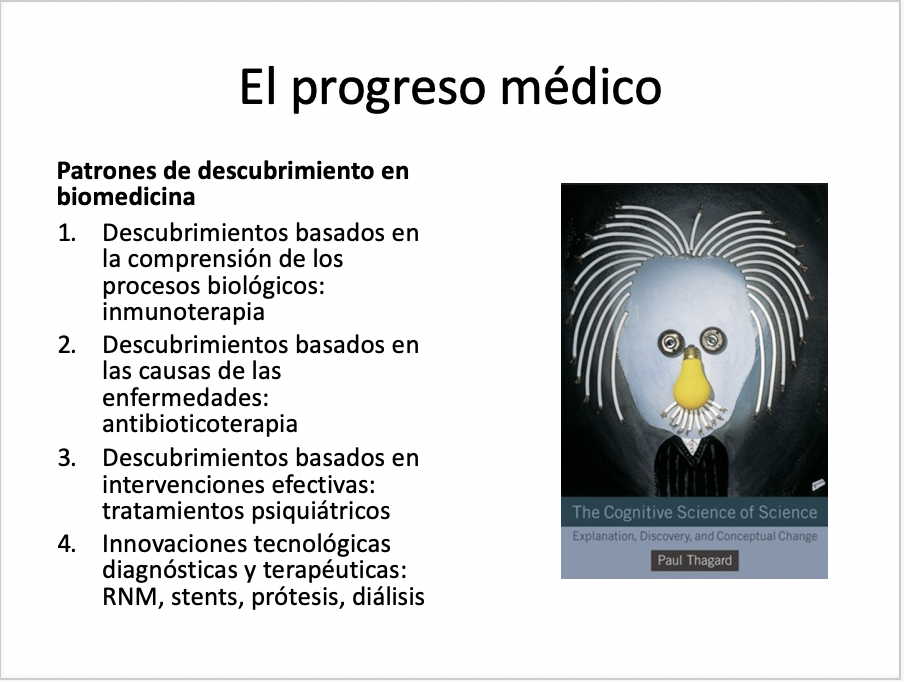 El progreso médico

Patrones de descubrimiento en biomedicina

1. Descubrimientos basados en la comprensión de los procesos biológicos: inmunoterapia
2. Descubrimientos basados en las causas de las enfermedades: antibioticoterapia
3. Descubrimientos basados en intervenciones efectivas: tratamientos psiquiátricos
4. Innovaciones tecnológicas diagnósticas y terapéuticas: RNM, stents, prótesis, diálisis

The Cognitive Science of Science
Explanation, Discovery, and Conceptual Change
Paul Thagard